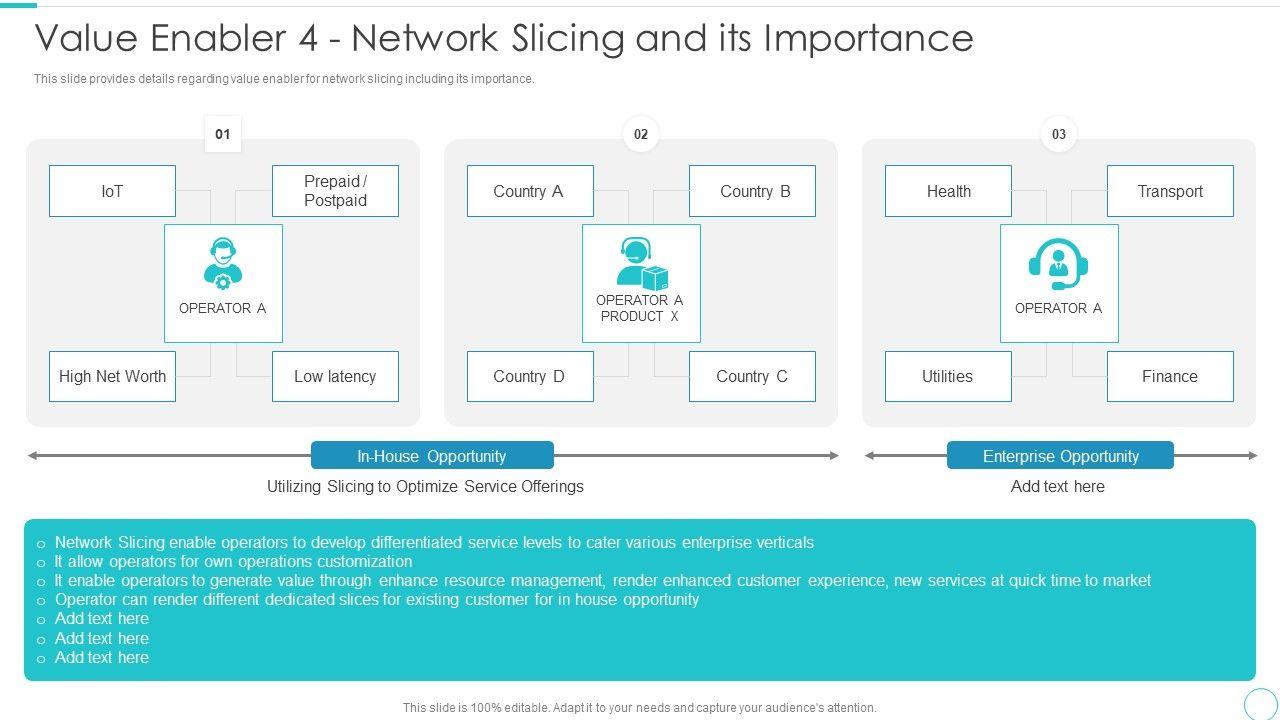 Value Enabler 4 - Network Slicing and its Importance

This slide provides details regarding value enabler for network slicing including its importance.

01

IoT

Prepaid / Postpaid

OPERATOR A

High Net Worth

Low latency

02

Country A

Country B

OPERATOR A PRODUCT X

Country D

Country C

03

Health

Transport

OPERATOR A

Utilities

Finance

In-House Opportunity

Utilizing Slicing to Optimize Service Offerings

Enterprise Opportunity

Add text here

○ Network Slicing enable operators to develop differentiated service levels to cater various enterprise verticals
○ It allow operators for own operations customization
○ It enable operators to generate value through enhance resource management, render enhanced customer experience, new services at quick time to market
○ Operator can render different dedicated slices for existing customer for in house opportunity
○ Add text here
○ Add text here
○ Add text here

This slide is 100% editable. Adapt it to your needs and capture your audience's attention.